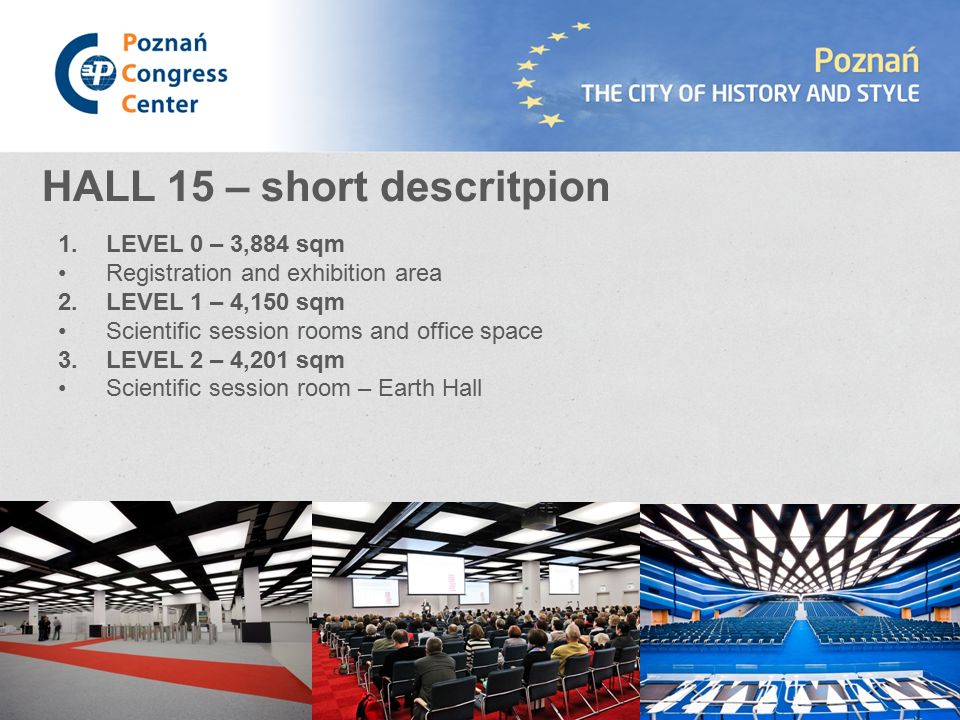 Poznań
Congress
Center

Poznań
THE CITY OF HISTORY AND STYLE

HALL 15 – short descritpion

1. LEVEL 0 – 3,884 sqm
• Registration and exhibition area
2. LEVEL 1 – 4,150 sqm
• Scientific session rooms and office space
3. LEVEL 2 – 4,201 sqm
• Scientific session room – Earth Hall